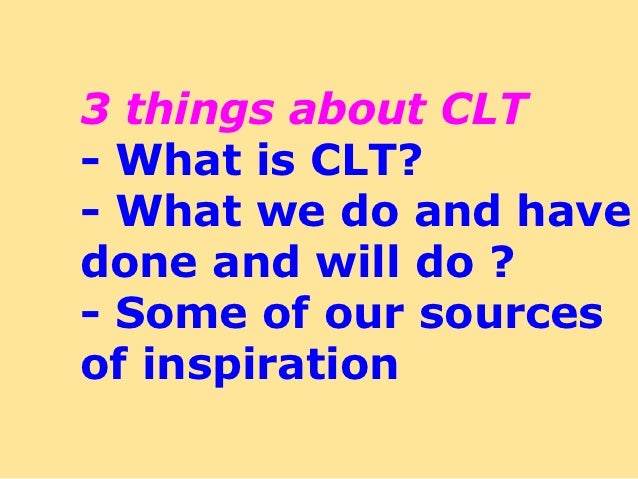 3 things about CLT
- What is CLT?
- What we do and have done and will do ?
- Some of our sources of inspiration